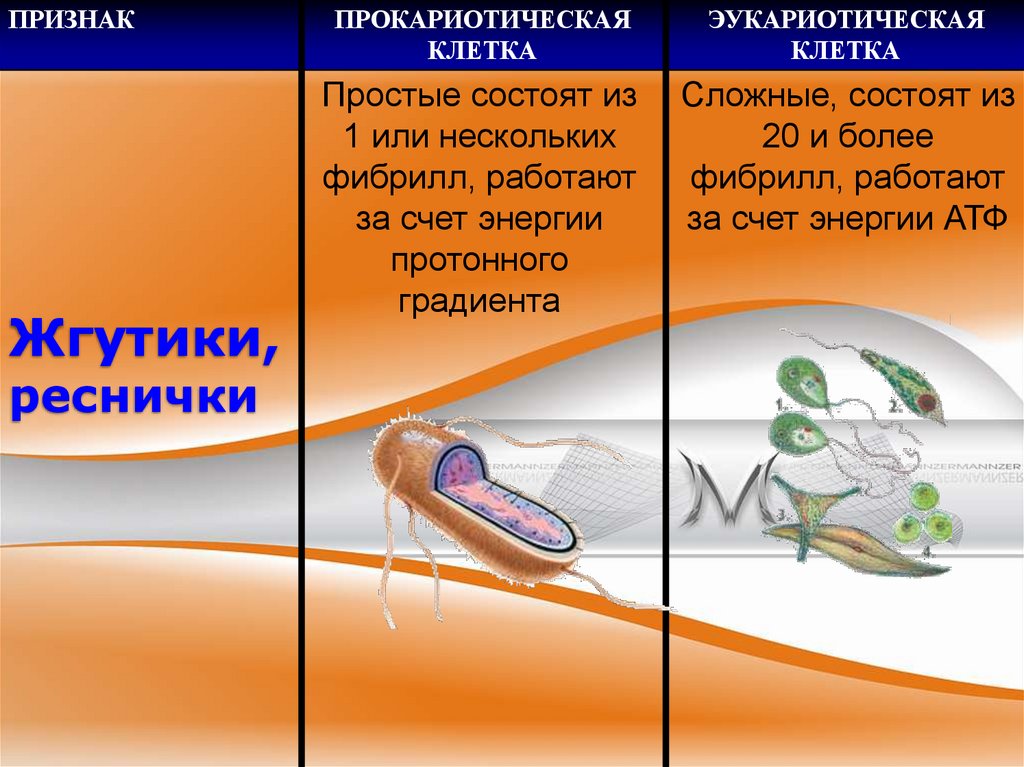 | ПРИЗНАК | ПРОКАРИОТИЧЕСКАЯ КЛЕТКА | ЭУКАРИОТИЧЕСКАЯ КЛЕТКА |
|---|---|---|
| Жгутики, реснички | Простые состоят из 1 или нескольких фибрилл, работают за счет энергии протонного градиента | Сложные, состоят из 20 и более фибрилл, работают за счет энергии АТФ |

1. 2. 3. 4.